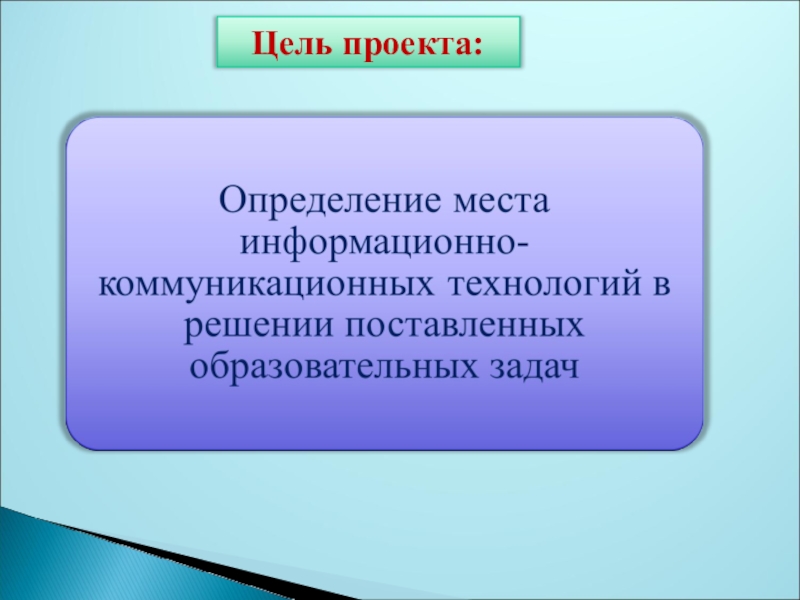 Цель проекта:

Определение места информационно-коммуникационных технологий в решении поставленных образовательных задач